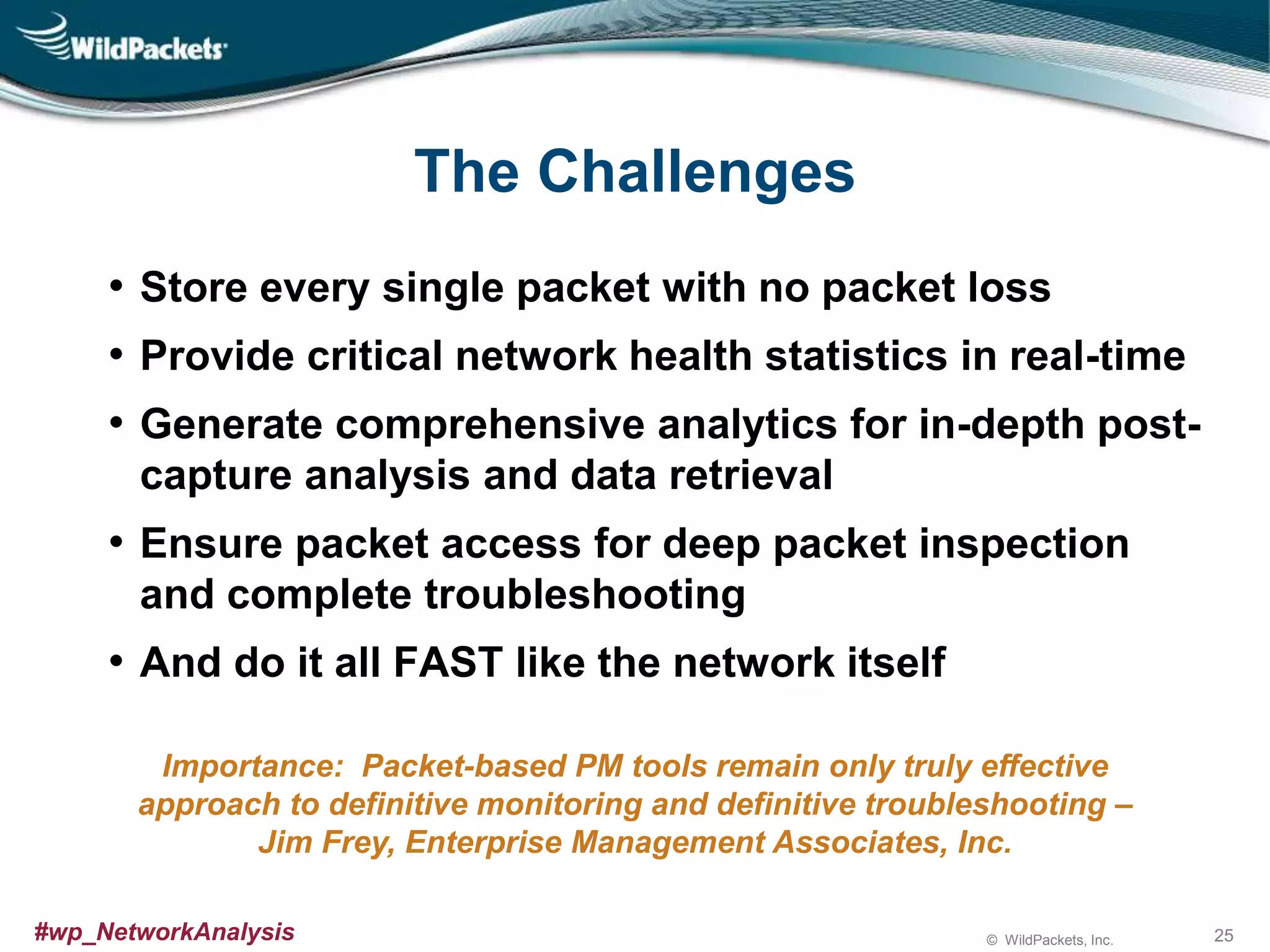 WildPackets

The Challenges

• Store every single packet with no packet loss
• Provide critical network health statistics in real-time
• Generate comprehensive analytics for in-depth post-capture analysis and data retrieval
• Ensure packet access for deep packet inspection and complete troubleshooting
• And do it all FAST like the network itself

Importance: Packet-based PM tools remain only truly effective approach to definitive monitoring and definitive troubleshooting – Jim Frey, Enterprise Management Associates, Inc.

#wp_NetworkAnalysis

© WildPackets, Inc.

25